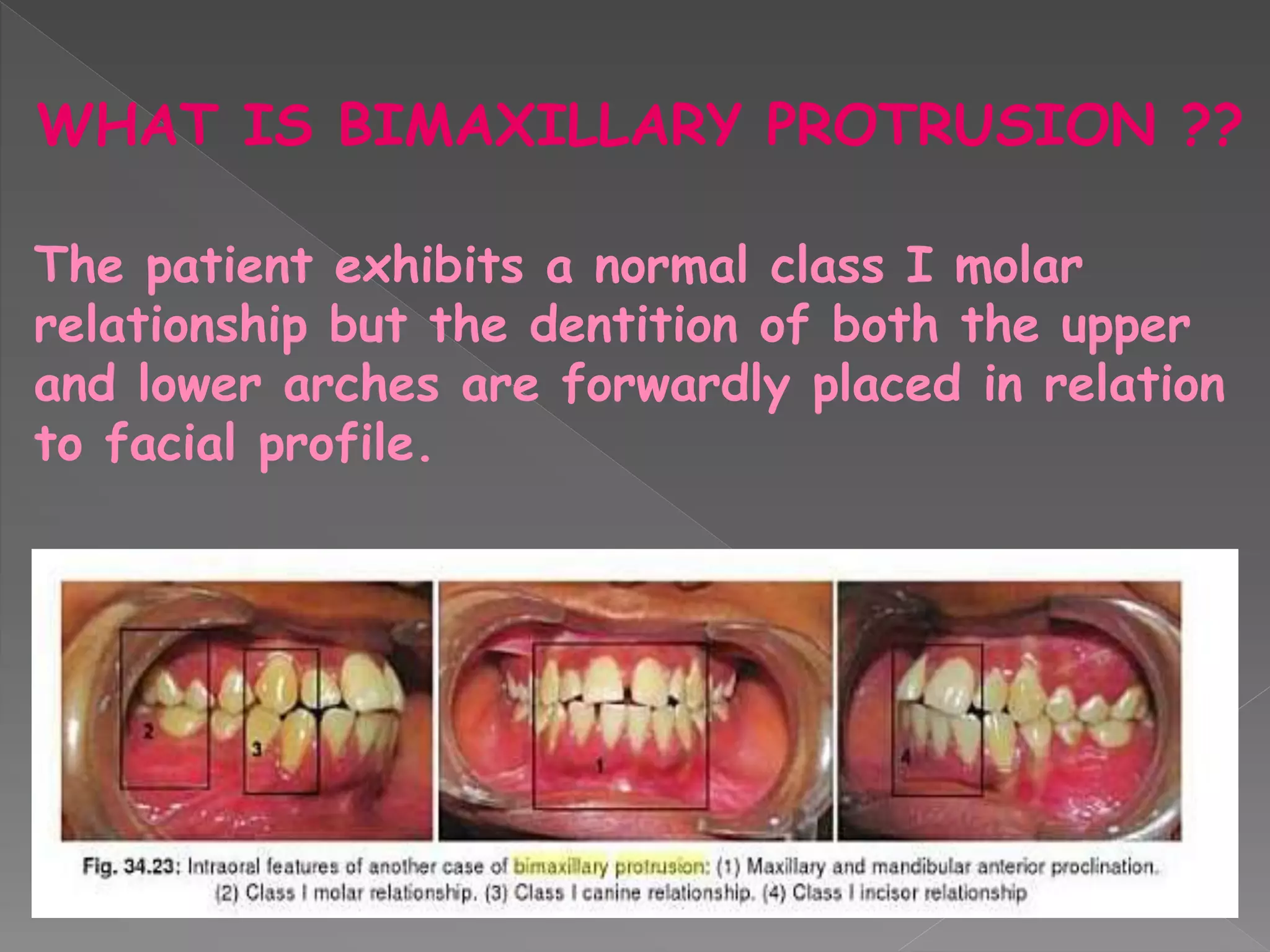 WHAT IS BIMAXILLARY PROTRUSION ??

The patient exhibits a normal class I molar relationship but the dentition of both the upper and lower arches are forwardly placed in relation to facial profile.

2

3

1

4

Fig. 34.23: Intraoral features of another case of bimaxillary protrusion: (1) Maxillary and mandibular anterior proclination. (2) Class I molar relationship. (3) Class I canine relationship. (4) Class I incisor relationship